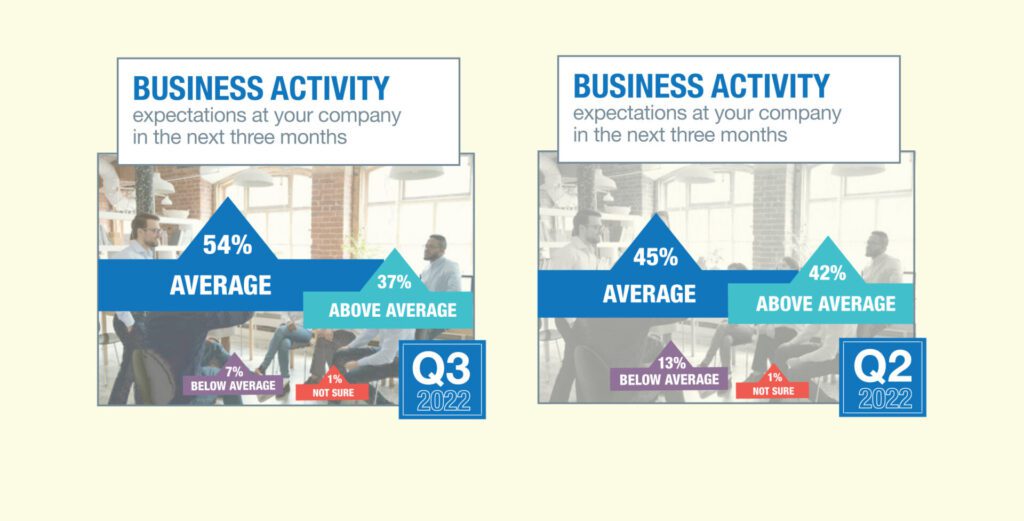 BUSINESS ACTIVITY
expectations at your company in the next three months

54%
AVERAGE

37%
ABOVE AVERAGE

7%
BELOW AVERAGE

1%
NOT SURE

Q3
2022

BUSINESS ACTIVITY
expectations at your company in the next three months

45%
AVERAGE

42%
ABOVE AVERAGE

13%
BELOW AVERAGE

1%
NOT SURE

Q2
2022